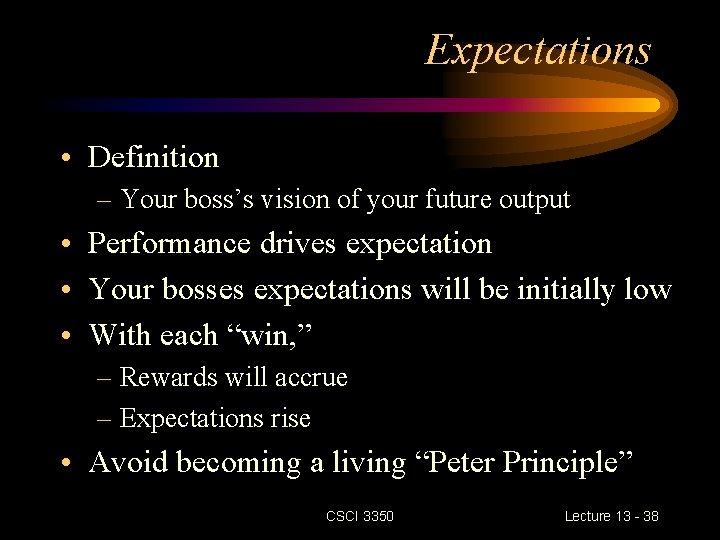 Expectations

• Definition
  – Your boss’s vision of your future output
• Performance drives expectation
• Your bosses expectations will be initially low
• With each “win,”
  – Rewards will accrue
  – Expectations rise
• Avoid becoming a living “Peter Principle”

CSCI 3350

Lecture 13 - 38